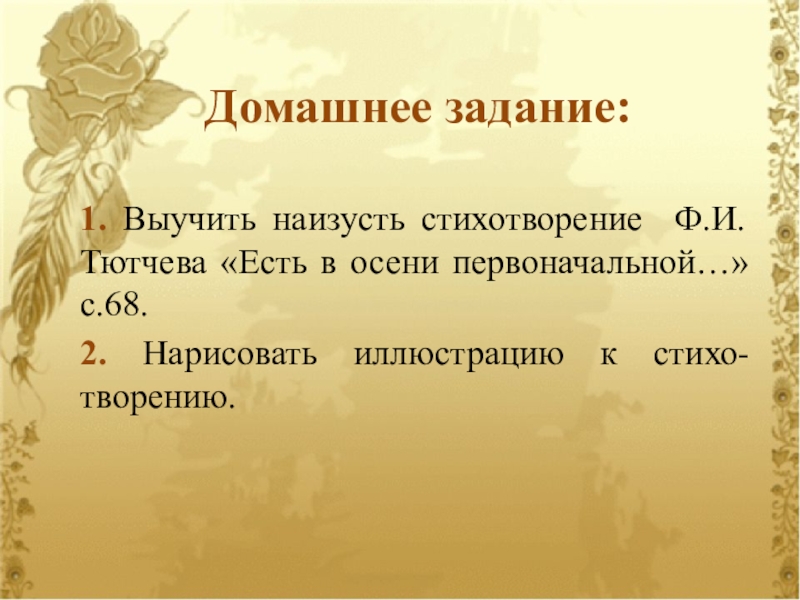 Домашнее задание:

1. Выучить наизусть стихотворение Ф.И. Тютчева «Есть в осени первоначальной…» с.68.

2. Нарисовать иллюстрацию к стихотворению.